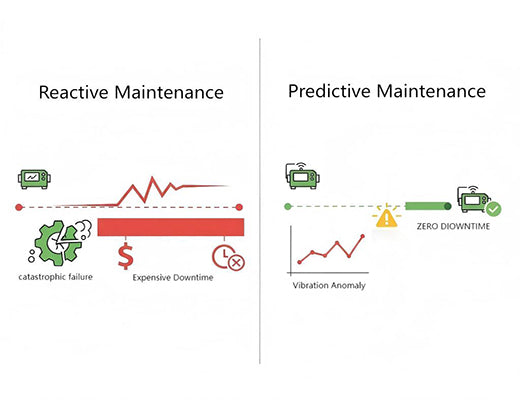 Reactive Maintenance

$

catastrophic failure

Expensive Downtime

Predictive Maintenance

ZERO DIOWNTIME

Vibration Anomaly